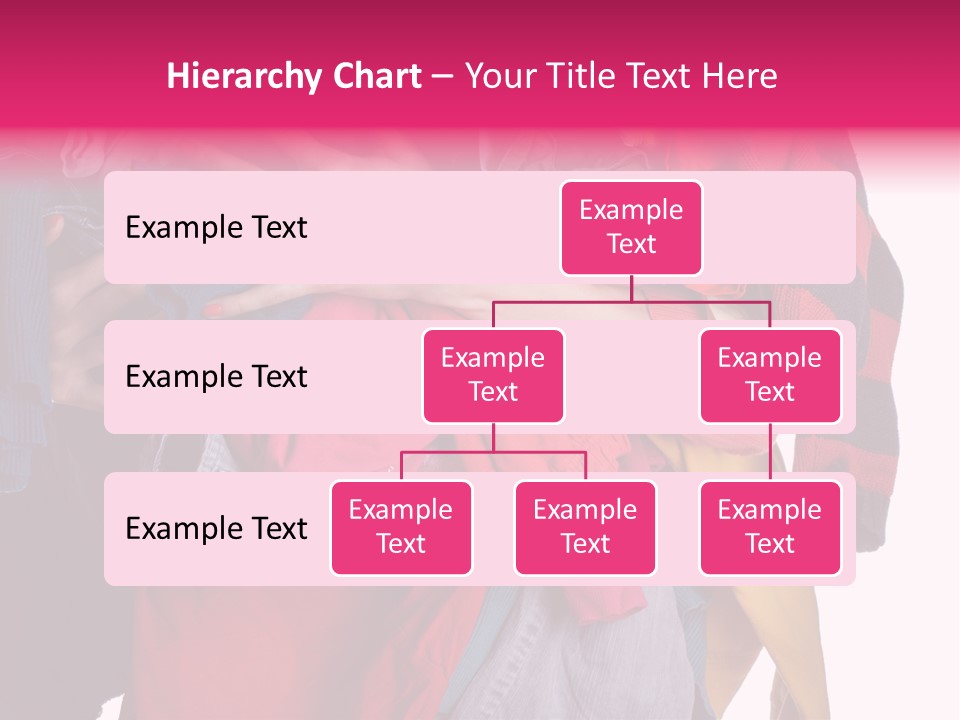 Hierarchy Chart – Your Title Text Here

Example Text

Example Text

Example Text

Example Text

Example Text

Example Text

Example Text

Example Text

Example Text